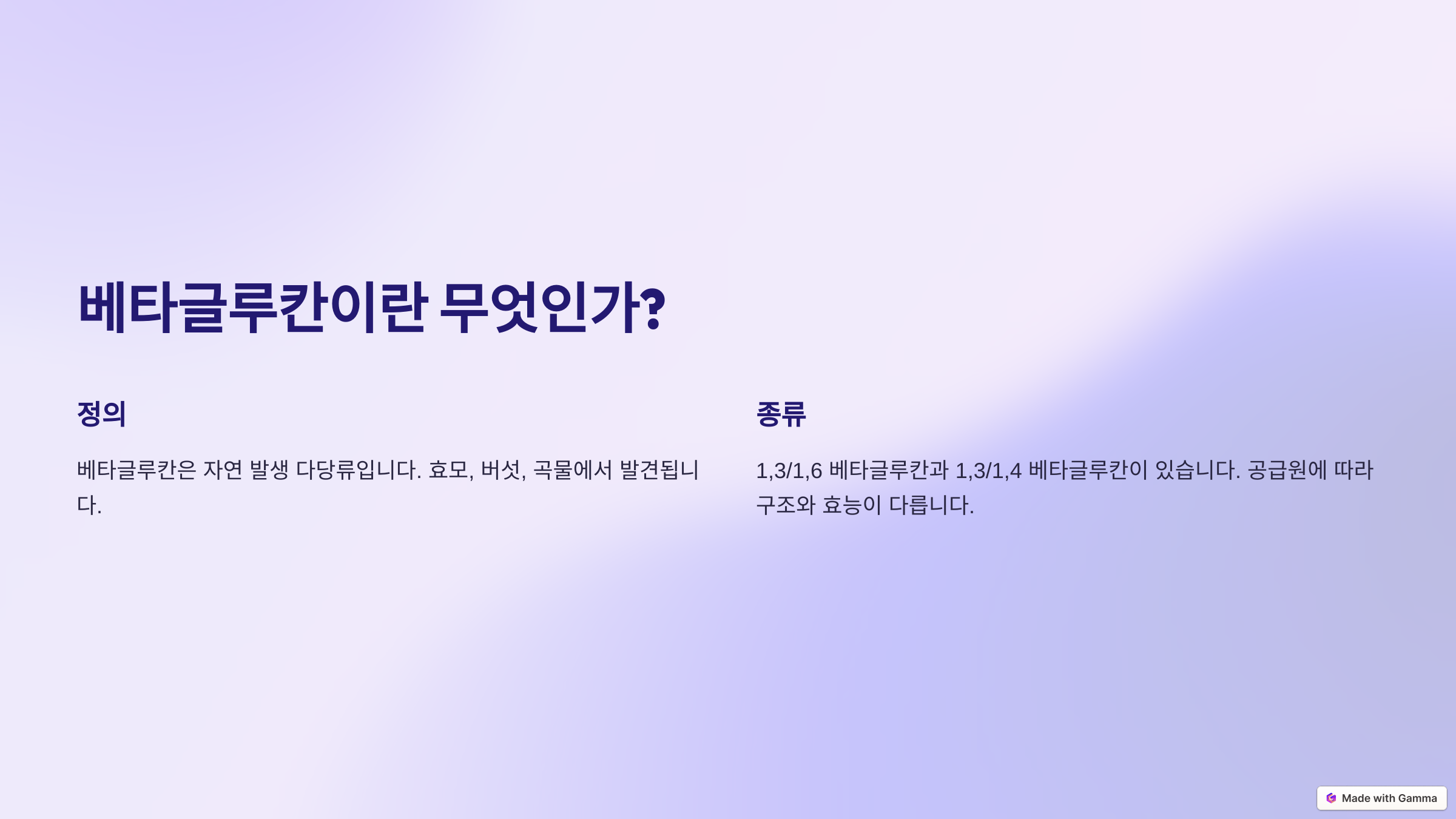 베타글루칸이란 무엇인가?

정의

베타글루칸은 자연 발생 다당류입니다. 효모, 버섯, 곡물에서 발견됩니다.

종류

1,3/1,6 베타글루칸과 1,3/1,4 베타글루칸이 있습니다. 공급원에 따라 구조와 효능이 다릅니다.

Made with Gamma